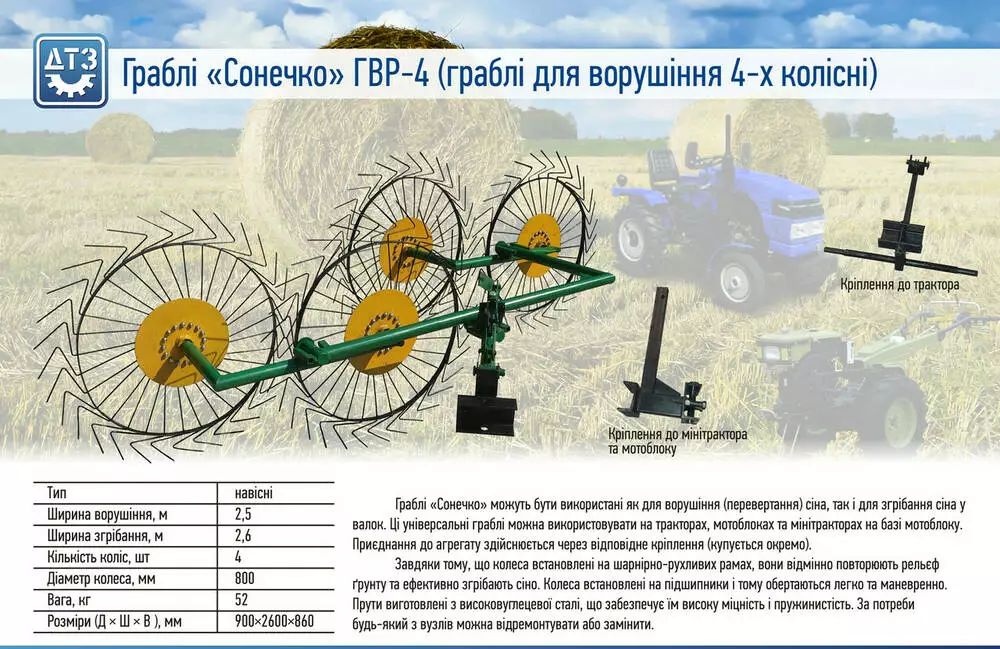 ДТЗ

Граблі «Сонечко» ГВР-4 (граблі для ворушіння 4-х колісні)

Кріплення до трактора

Кріплення до мінітрактора та мотоблоку

| Тип | навісні |
|---|---|
| Ширина ворушіння, м | 2,5 |
| Ширина згрібання, м | 2,6 |
| Кількість коліс, шт | 4 |
| Діаметр колеса, мм | 800 |
| Вага, кг | 52 |
| Розміри (Д × Ш × В ), мм | 900×2600×860 |

Граблі «Сонечко» можуть бути використані як для ворушіння (перевертання) сіна, так і для згрібання сіна у валок. Ці універсальні граблі можна використовувати на тракторах, мотоблоках та мінітракторах на базі мотоблоку. Приєднання до агрегату здійснюється через відповідне кріплення (купується окремо).

Завдяки тому, що колеса встановлені на шарнірно-рухливих рамах, вони відмінно повторюють рельєф ґрунту та ефективно згрібають сіно. Колеса встановлені на підшипники і тому обертаються легко та маневренно. Прути виготовлені з високовуглецевої сталі, що забезпечує їм високу міцність і пружинистість. За потреби будь-який з вузлів можна відремонтувати або замінити.